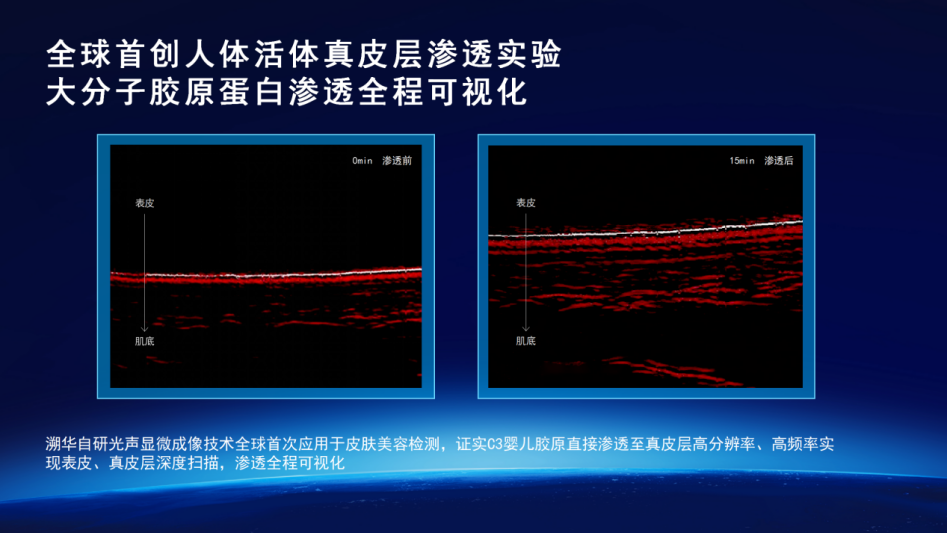 全球首创人体活体真皮层渗透实验
大分子胶原蛋白渗透全程可视化

0min 渗透前

表皮

肌底

15min 渗透后

表皮

肌底

溯华自研光声显微成像技术全球首次应用于皮肤美容检测，证实C3婴儿胶原直接渗透至真皮层高分辨率、高频率实现表皮、真皮层深度扫描，渗透全程可视化